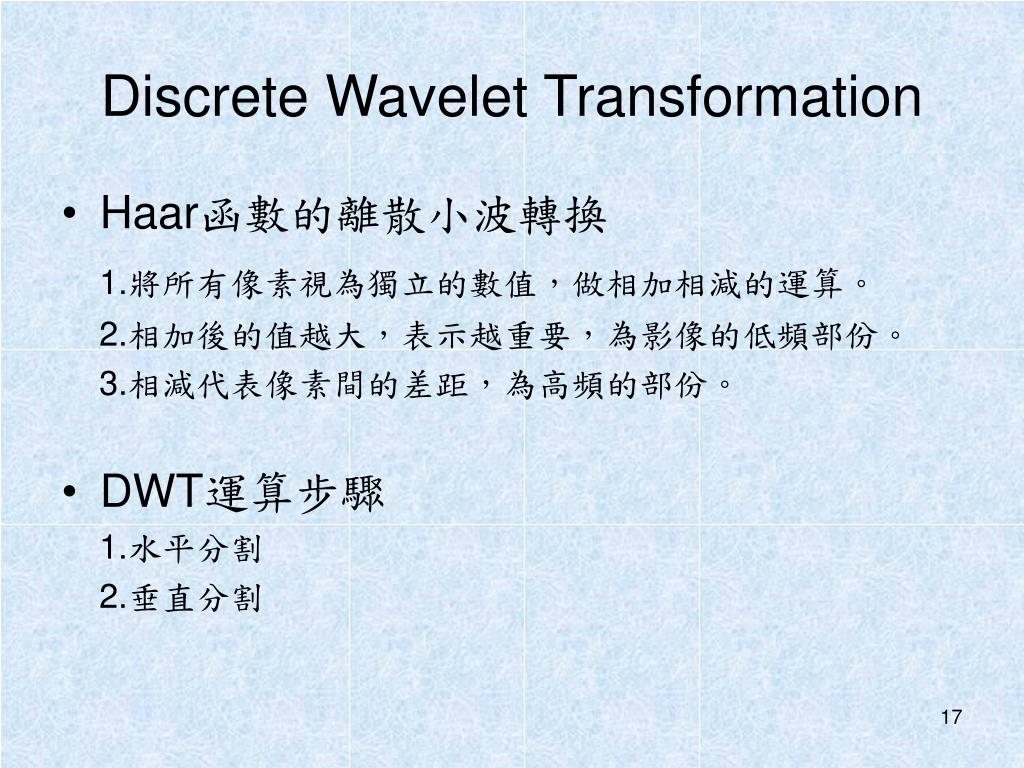 Discrete Wavelet Transformation

• Haar函數的離散小波轉換

1.將所有像素視為獨立的數值，做相加相減的運算。

2.相加後的值越大，表示越重要，為影像的低頻部份。

3.相減代表像素間的差距，為高頻的部份。

• DWT運算步驟

1.水平分割

2.垂直分割

17